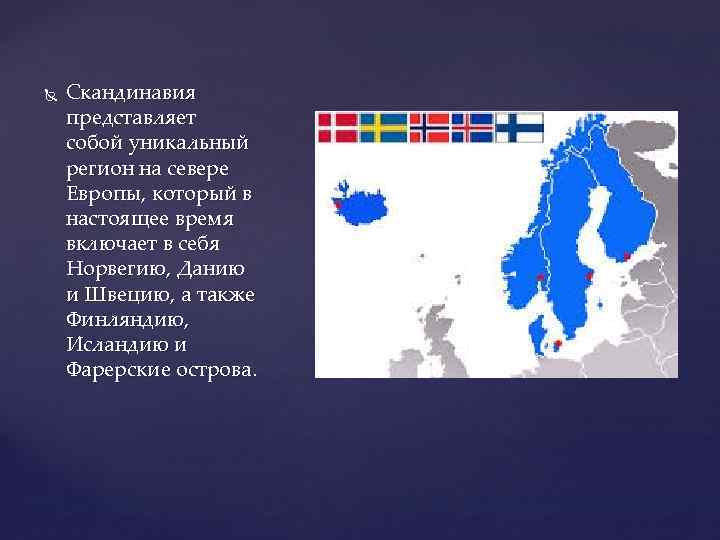 Скандинавия представляет собой уникальный регион на севере Европы, который в настоящее время включает в себя Норвегию, Данию и Швецию, а также Финляндию, Исландию и Фарерские острова.